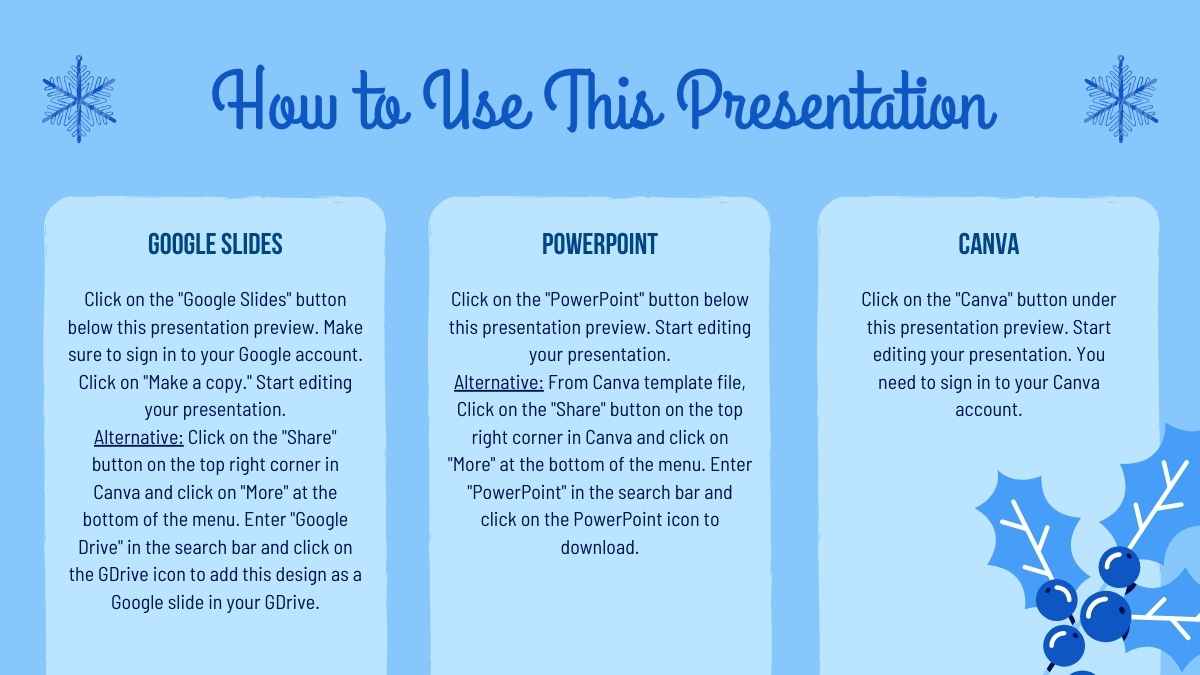 How to Use This Presentation

GOOGLE SLIDES

Click on the "Google Slides" button below this presentation preview. Make sure to sign in to your Google account. Click on "Make a copy." Start editing your presentation.
Alternative: Click on the "Share" button on the top right corner in Canva and click on "More" at the bottom of the menu. Enter "Google Drive" in the search bar and click on the GDrive icon to add this design as a Google slide in your GDrive.

POWERPOINT

Click on the "PowerPoint" button below this presentation preview. Start editing your presentation.
Alternative: From Canva template file, Click on the "Share" button on the top right corner in Canva and click on "More" at the bottom of the menu. Enter "PowerPoint" in the search bar and click on the PowerPoint icon to download.

CANVA

Click on the "Canva" button under this presentation preview. Start editing your presentation. You need to sign in to your Canva account.